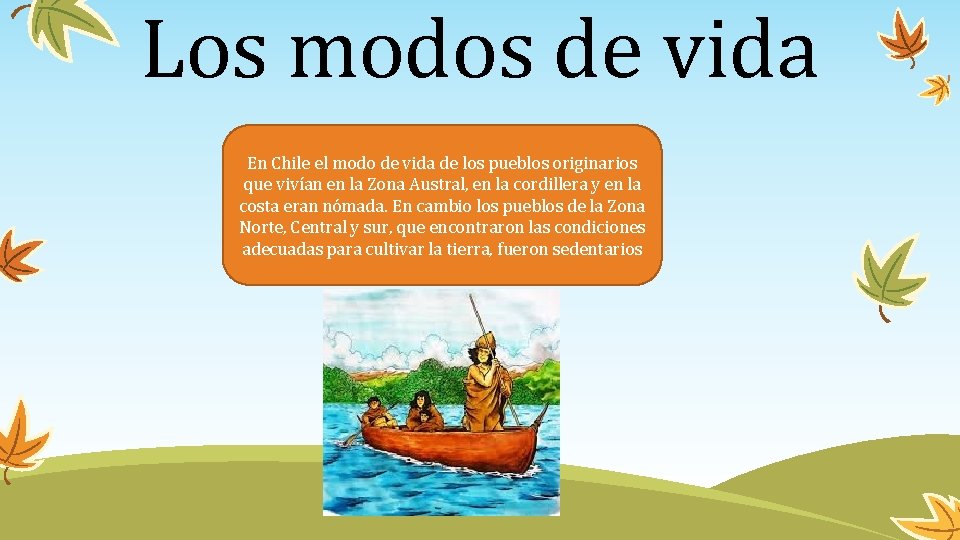 Los modos de vida

En Chile el modo de vida de los pueblos originarios que vivían en la Zona Austral, en la cordillera y en la costa eran nómada. En cambio los pueblos de la Zona Norte, Central y sur, que encontraron las condiciones adecuadas para cultivar la tierra, fueron sedentarios